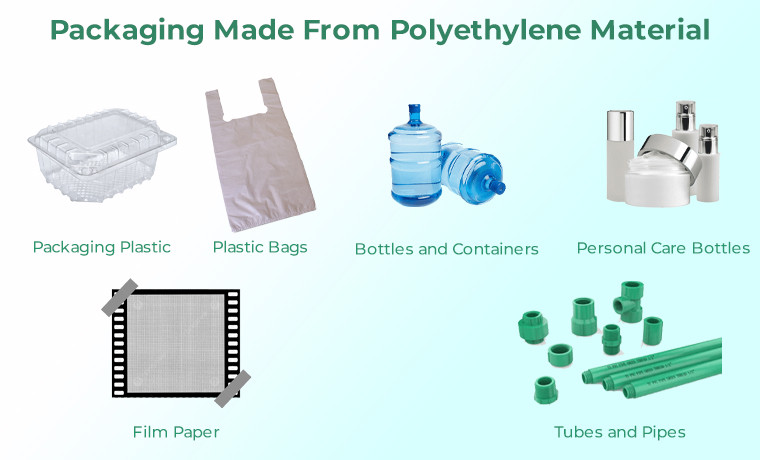 Packaging Made From Polyethylene Material

Packaging Plastic

Plastic Bags

Bottles and Containers

Personal Care Bottles

Film Paper

Tubes and Pipes